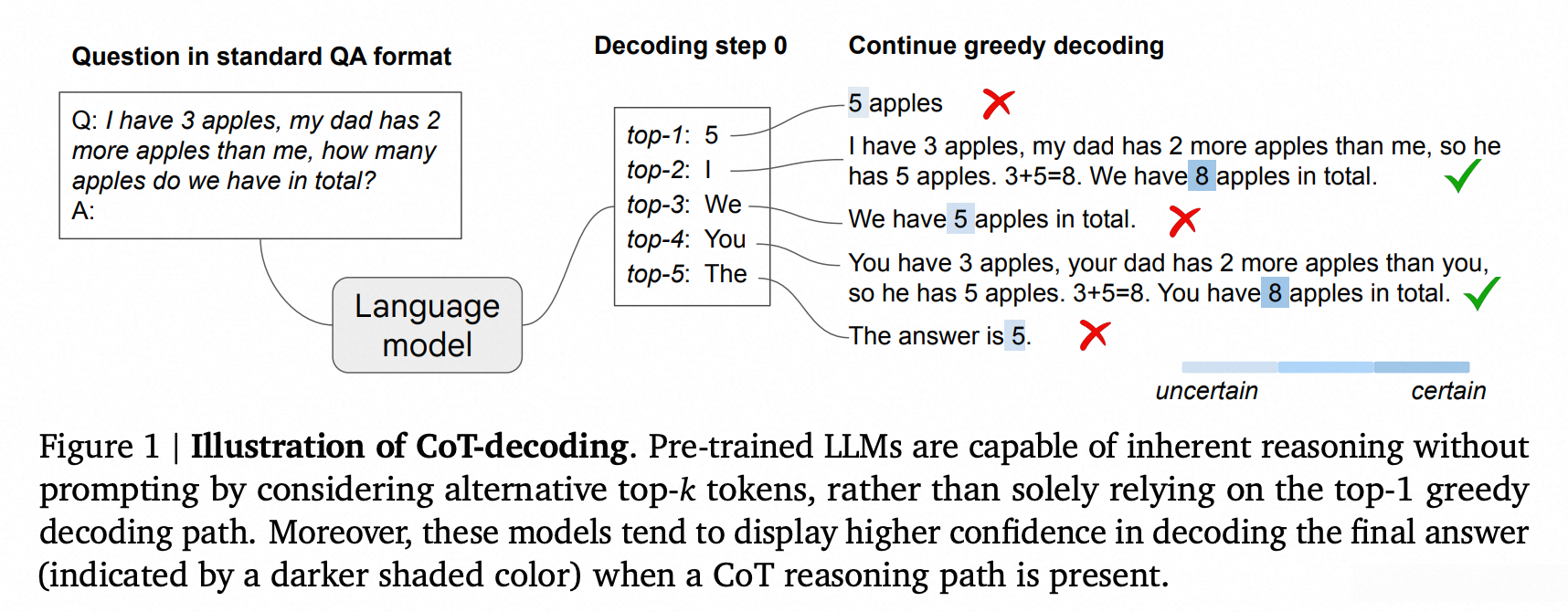 Question in standard QA format

Q: I have 3 apples, my dad has 2 more apples than me, how many apples do we have in total?
A:

Language model

Decoding step 0

top-1: 5
top-2: I
top-3: We
top-4: You
top-5: The

Continue greedy decoding

5 apples

I have 3 apples, my dad has 2 more apples than me, so he has 5 apples. 3+5=8. We have 8 apples in total.

We have 5 apples in total.

You have 3 apples, your dad has 2 more apples than you, so he has 5 apples. 3+5=8. You have 8 apples in total.

The answer is 5.

uncertain certain

Figure 1 | Illustration of CoT-decoding. Pre-trained LLMs are capable of inherent reasoning without prompting by considering alternative top-$k$ tokens, rather than solely relying on the top-1 greedy decoding path. Moreover, these models tend to display higher confidence in decoding the final answer (indicated by a darker shaded color) when a CoT reasoning path is present.